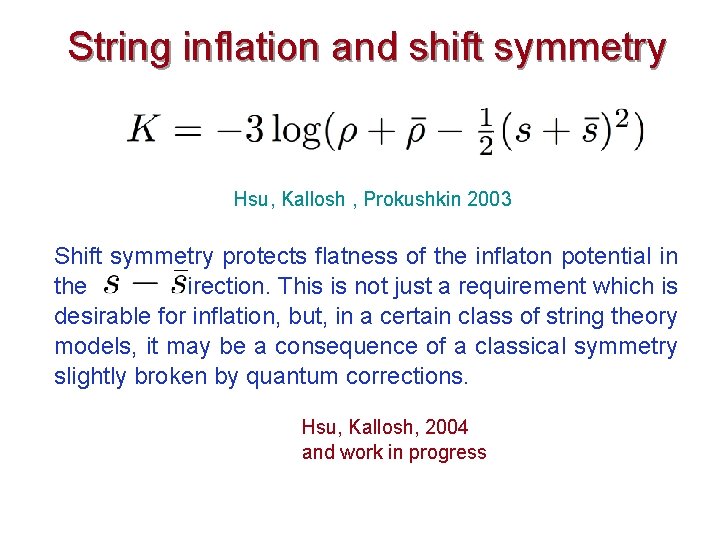 String inflation and shift symmetry

$K = -3\log(\rho + \bar{\rho} - \frac{1}{2}(s + \bar{s})^2)$

Hsu, Kallosh , Prokushkin 2003

Shift symmetry protects flatness of the inflaton potential in the $s - \bar{s}$irection. This is not just a requirement which is desirable for inflation, but, in a certain class of string theory models, it may be a consequence of a classical symmetry slightly broken by quantum corrections.

Hsu, Kallosh, 2004
and work in progress